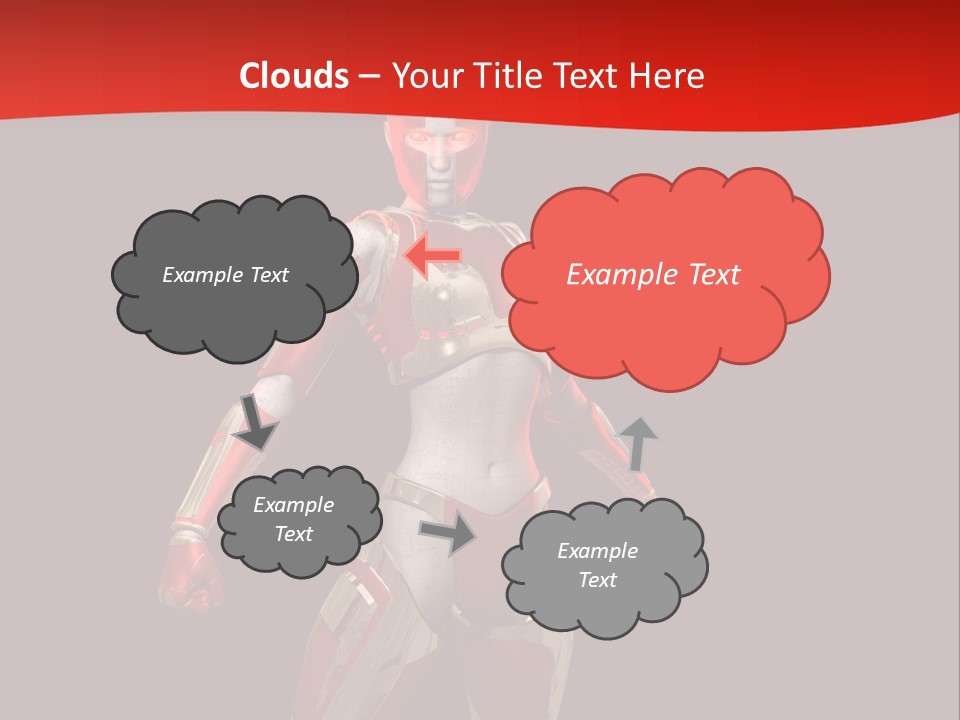 Clouds – Your Title Text Here

Example Text

Example Text

Example Text

Example Text